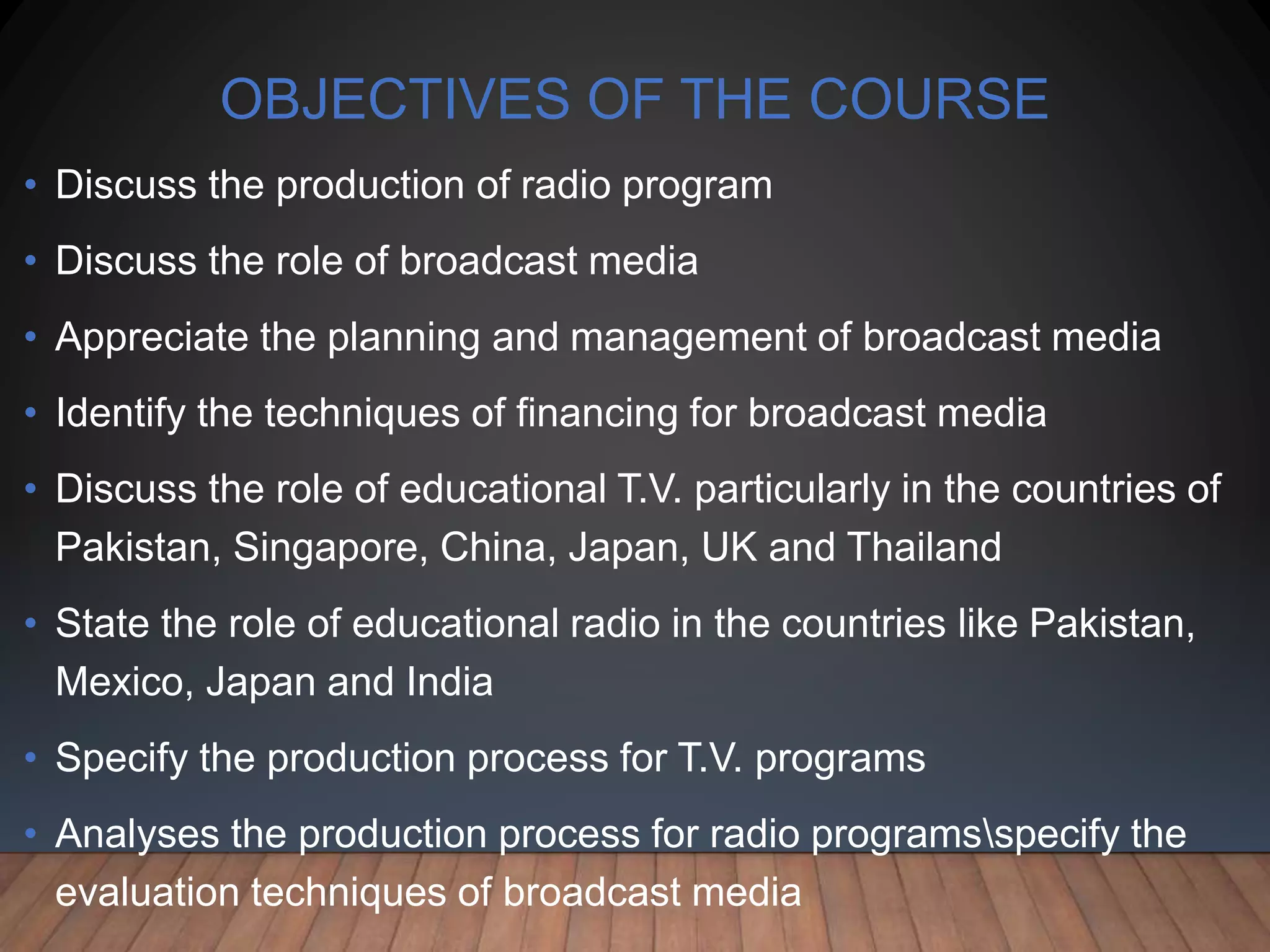 OBJECTIVES OF THE COURSE

• Discuss the production of radio program
• Discuss the role of broadcast media
• Appreciate the planning and management of broadcast media
• Identify the techniques of financing for broadcast media
• Discuss the role of educational T.V. particularly in the countries of Pakistan, Singapore, China, Japan, UK and Thailand
• State the role of educational radio in the countries like Pakistan, Mexico, Japan and India
• Specify the production process for T.V. programs
• Analyses the production process for radio programs\specify the evaluation techniques of broadcast media